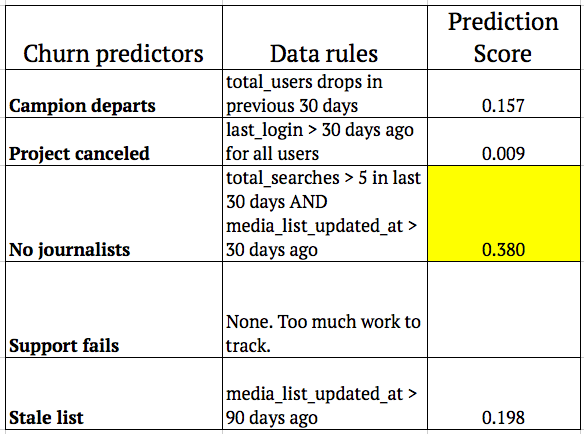 | Churn predictors | Data rules | Prediction Score |
|---|---|---|
| **Campion departs** | total_users drops in previous 30 days | 0.157 |
| **Project canceled** | last_login > 30 days ago for all users | 0.009 |
| **No journalists** | total_searches > 5 in last 30 days AND media_list_updated_at > 30 days ago | 0.380 |
| **Support fails** | None. Too much work to track. | |
| **Stale list** | media_list_updated_at > 90 days ago | 0.198 |